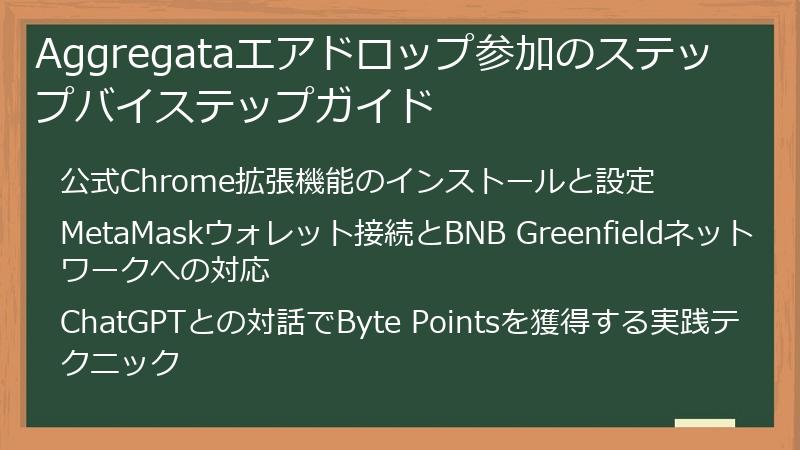 Aggregataエアドロップ参加のステップバイステップガイド

公式Chrome拡張機能のインストールと設定

MetaMaskウォレット接続とBNB Greenfieldネットワークへの対応

ChatGPTとの対話でByte Pointsを獲得する実践テクニック